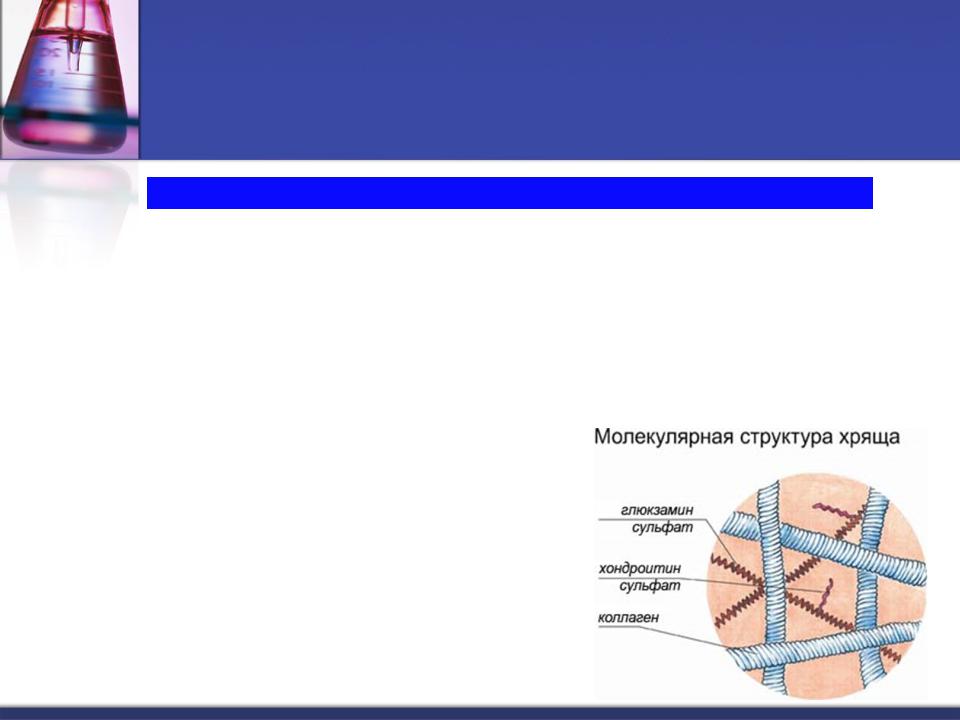 Молекулярная структура хряща

глюкзамин сульфат

хондроитин сульфат

коллаген